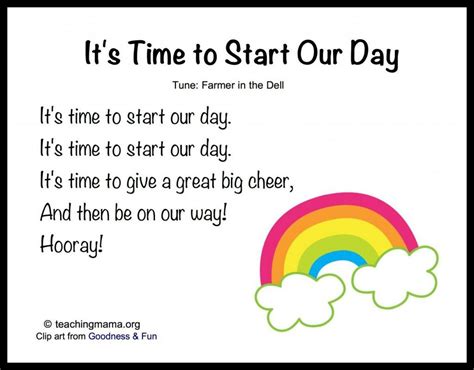 It's Time to Start Our Day

Tune: Farmer in the Dell

It's time to start our day.
It's time to start our day.
It's time to give a great big cheer,
And then be on our way!
Hooray!

© teachingmama.org
Clip art from Goodness & Fun